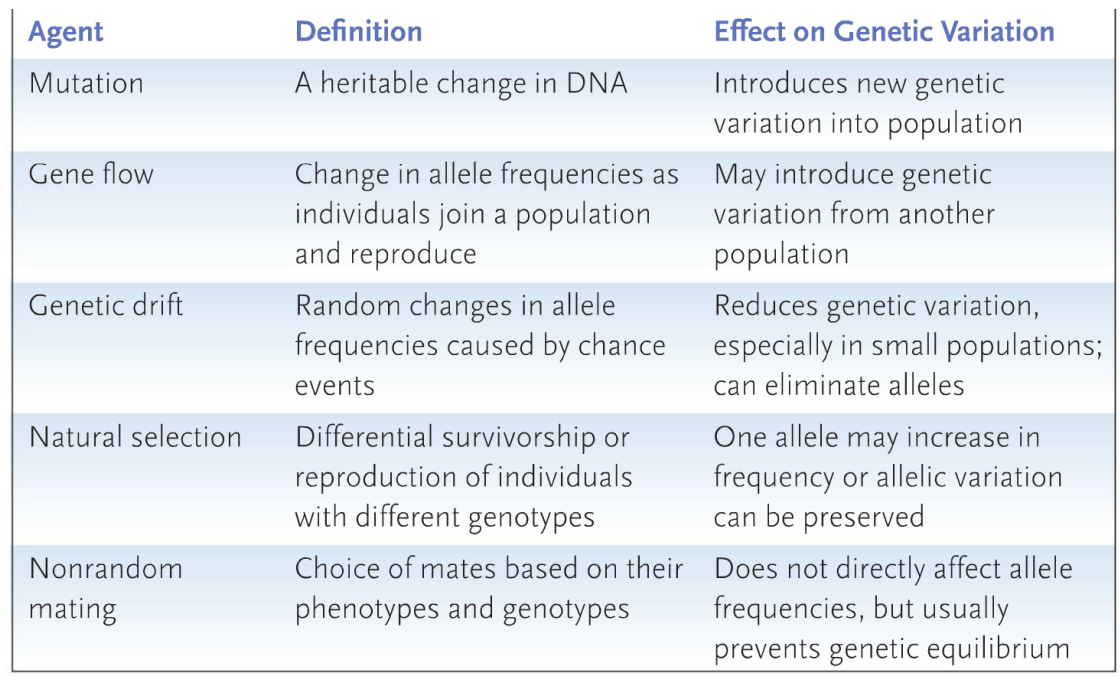 | Agent | Definition | Effect on Genetic Variation |
|---|---|---|
| Mutation | A heritable change in DNA | Introduces new genetic variation into population |
| Gene flow | Change in allele frequencies as individuals join a population and reproduce | May introduce genetic variation from another population |
| Genetic drift | Random changes in allele frequencies caused by chance events | Reduces genetic variation, especially in small populations; can eliminate alleles |
| Natural selection | Differential survivorship or reproduction of individuals with different genotypes | One allele may increase in frequency or allelic variation can be preserved |
| Nonrandom mating | Choice of mates based on their phenotypes and genotypes | Does not directly affect allele frequencies, but usually prevents genetic equilibrium |